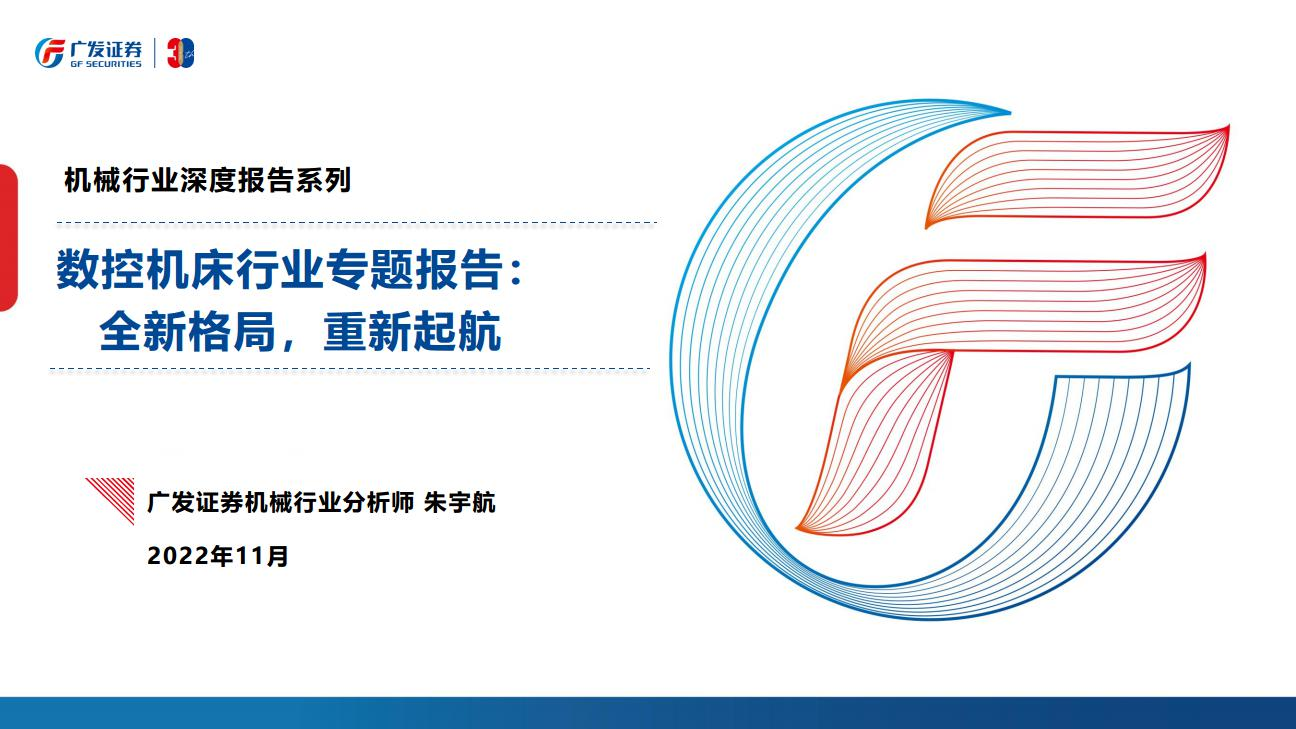 广发证券
GF SECURITIES
30

机械行业深度报告系列

数控机床行业专题报告：
全新格局，重新起航

广发证券机械行业分析师 朱宇航

2022年11月